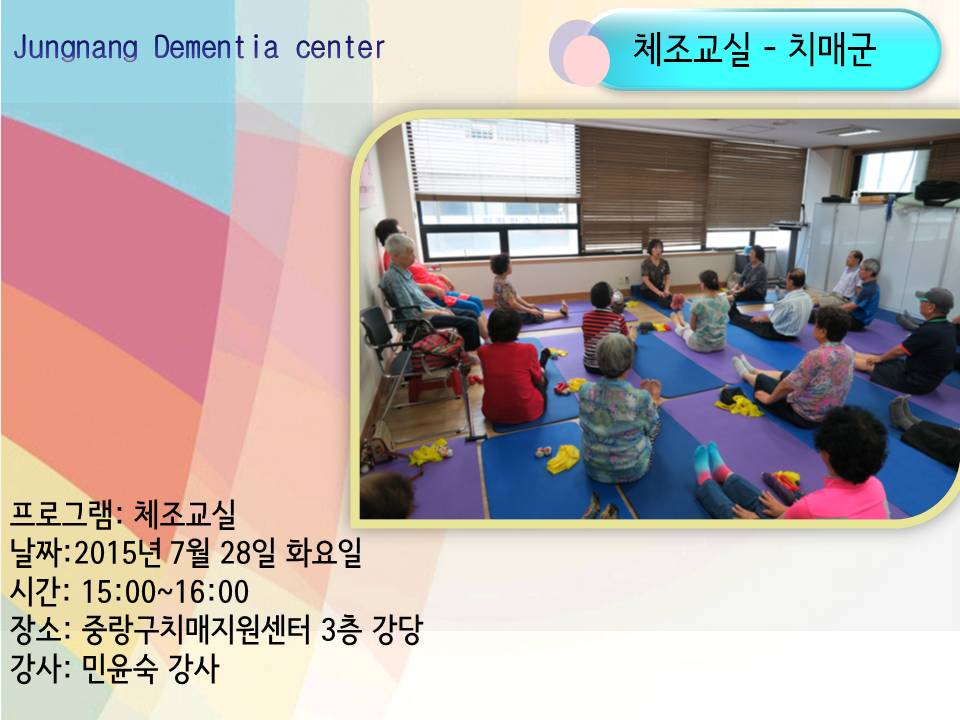 Jungnang Dementia center

체조교실 - 치매군

프로그램: 체조교실
날짜:2015년 7월 28일 화요일
시간: 15:00~16:00
장소: 중랑구치매지원센터 3층 강당
강사: 민윤숙 강사